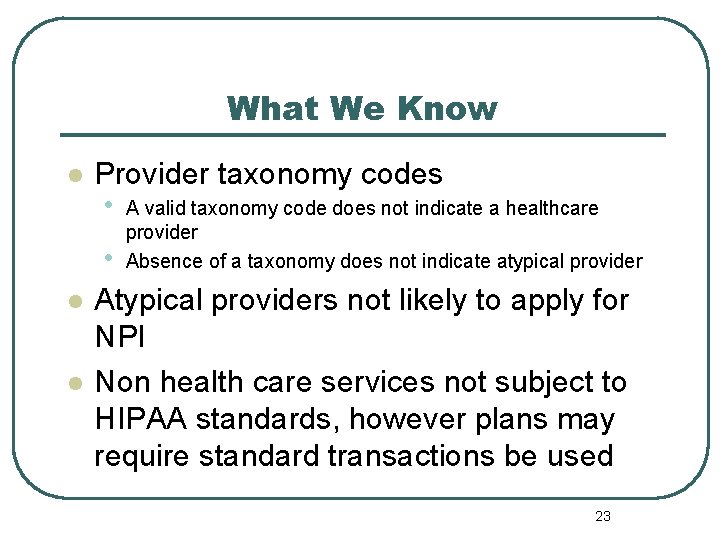 What We Know

- Provider taxonomy codes
  - A valid taxonomy code does not indicate a healthcare provider
  - Absence of a taxonomy does not indicate atypical provider
- Atypical providers not likely to apply for NPI
- Non health care services not subject to HIPAA standards, however plans may require standard transactions be used

23